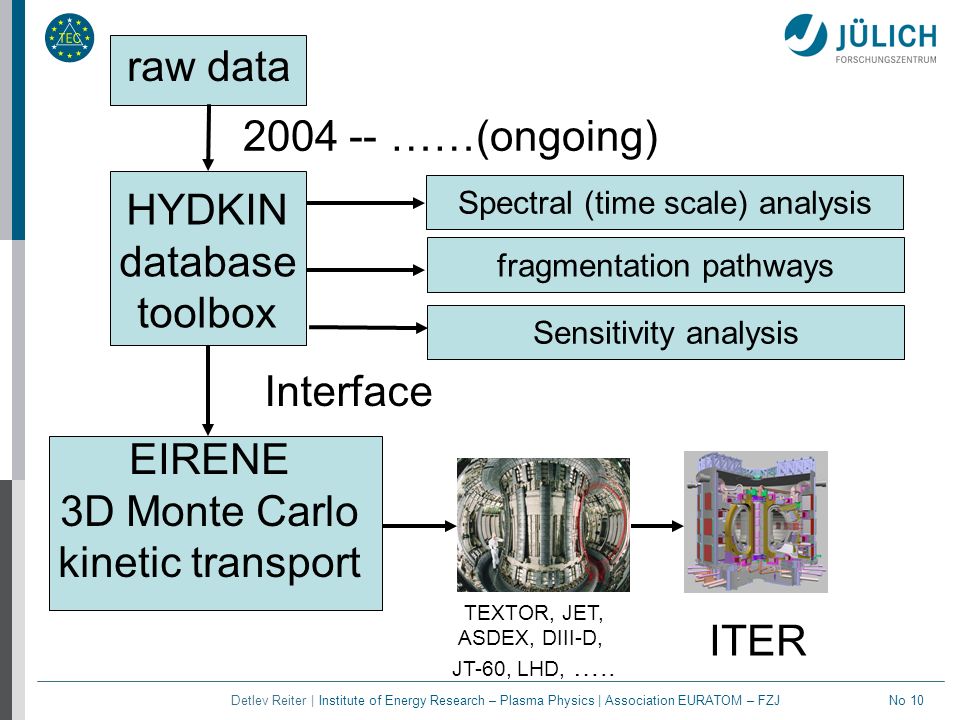 TEC

JÜLICH
FORSCHUNGSZENTRUM

raw data

2004 -- ……(ongoing)

HYDKIN database toolbox

Spectral (time scale) analysis

fragmentation pathways

Sensitivity analysis

Interface

EIRENE
3D Monte Carlo kinetic transport

TEXTOR, JET, ASDEX, DIII-D, JT-60, LHD, …..

ITER

Detlev Reiter | Institute of Energy Research – Plasma Physics | Association EURATOM – FZJ

No 10